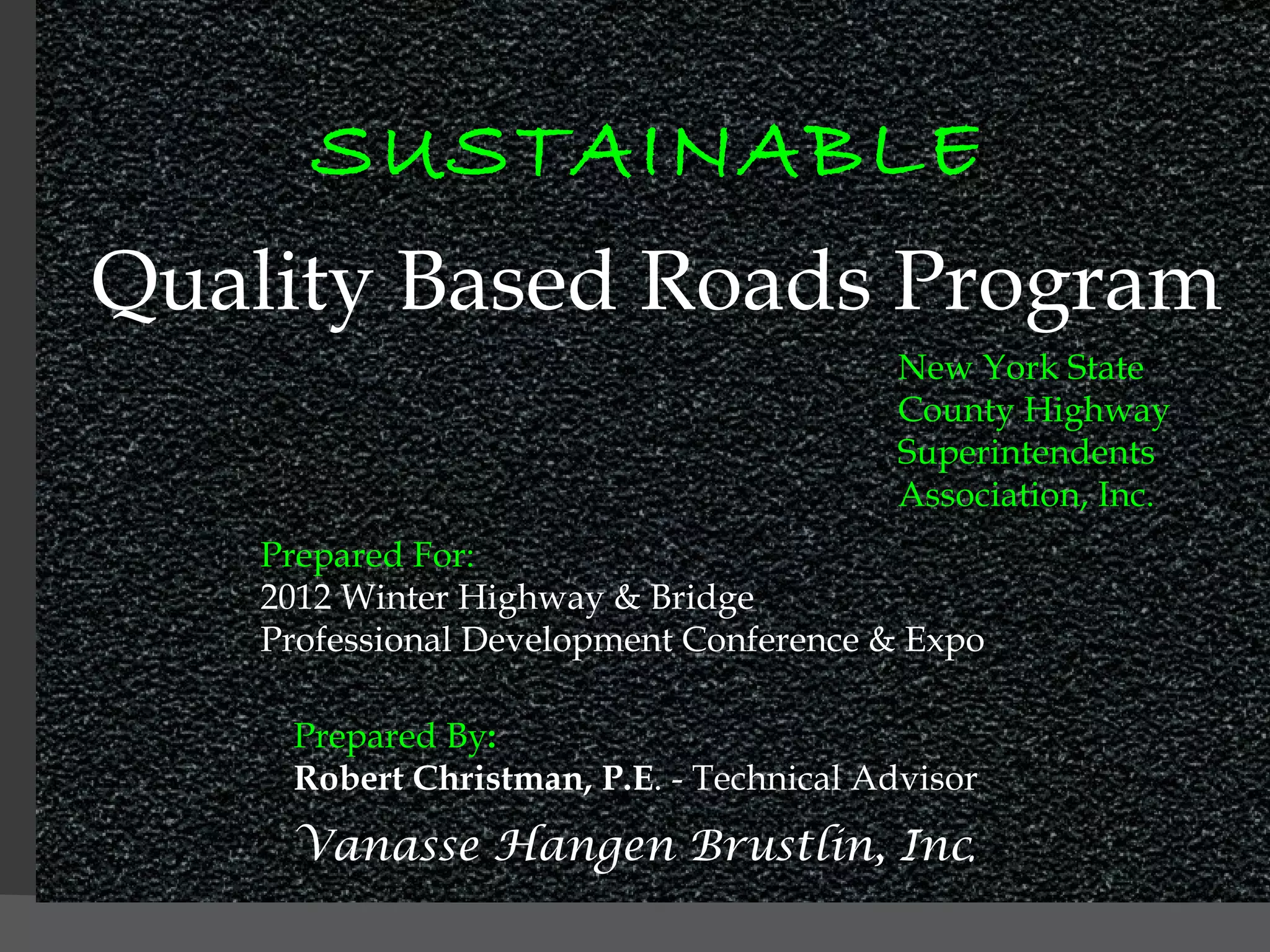 SUSTAINABLE

Quality Based Roads Program

New York State County Highway Superintendents Association, Inc.

Prepared For:
2012 Winter Highway & Bridge Professional Development Conference & Expo

Prepared By:
Robert Christman, P.E. - Technical Advisor
Vanasse Hangen Brustlin, Inc.